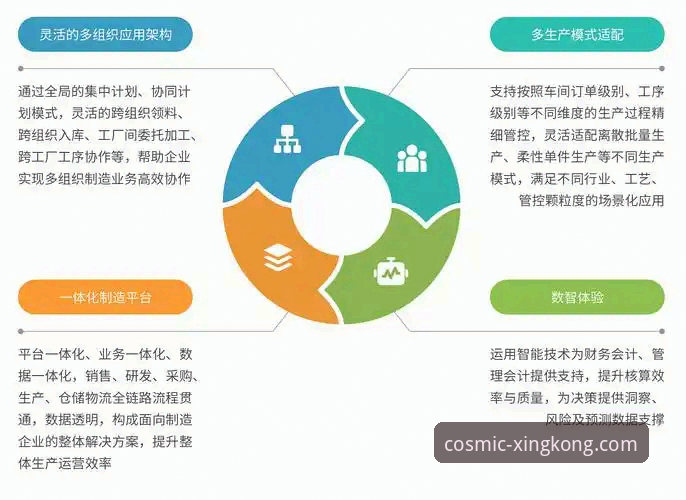 灵活的多组织应用架构

通过全局的集中计划、协同计划模式，灵活的跨组织领料、跨组织入库、工厂间委托加工、跨工厂工序协作等，帮助企业实现多组织制造业务高效协作

多生产模式适配

支持按照车间订单级别、工序级别等不同维度的生产过程精细管控，灵活适配离散批量生产、柔性单件生产等不同生产模式，满足不同行业、工艺、管控颗粒度的场景化应用

一体化制造平台

平台一体化、业务一体化、数据一体化，销售、研发、采购、生产、仓储物流全链路流程贯通，数据透明，构成面向制造企业的整体解决方案，提升整体生产运营效率

数智体验

运用智能技术为财务会计、管理会计提供支持，提升核算效率与质量，为决策提供洞察、风险及预测数据支撑

cosmic-xingkong.com